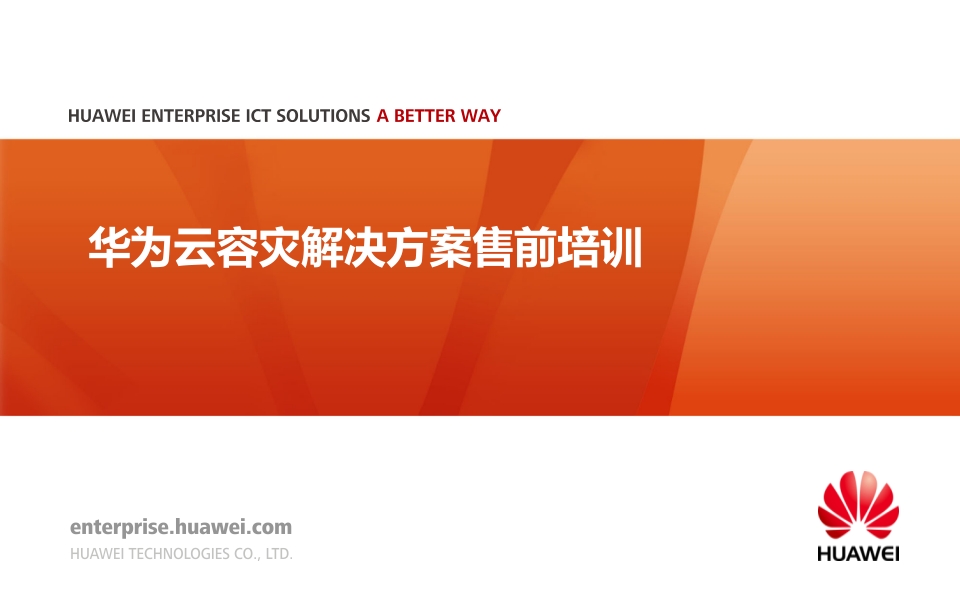 HUAWEI ENTERPRISE ICT SOLUTIONS A BETTER WAY

华为云容灾解决方案售前培训

enterprise.huawei.com
HUAWEI TECHNOLOGIES CO., LTD.

HUAWEI